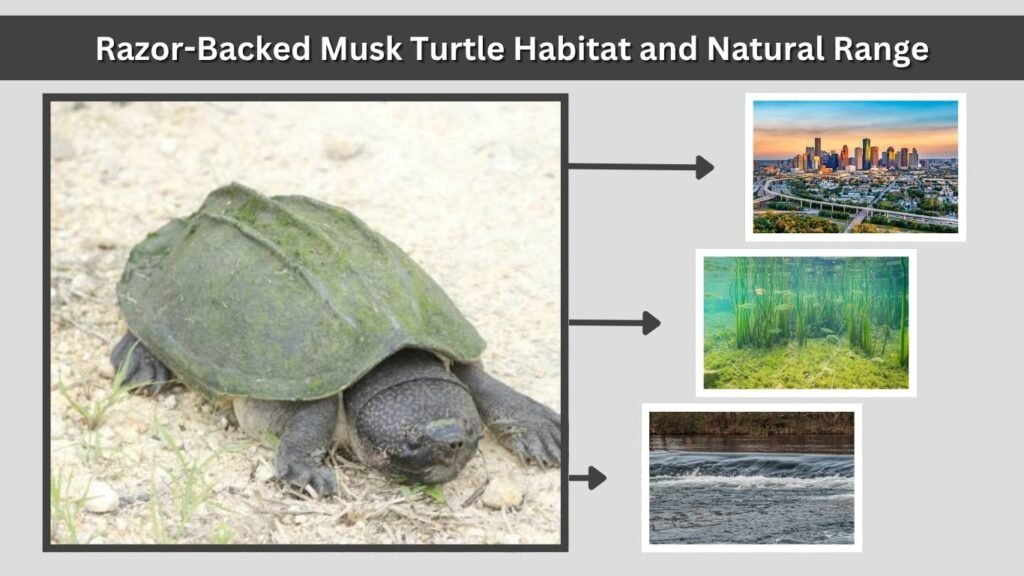 Razor-Backed Musk Turtle Habitat and Natural Range